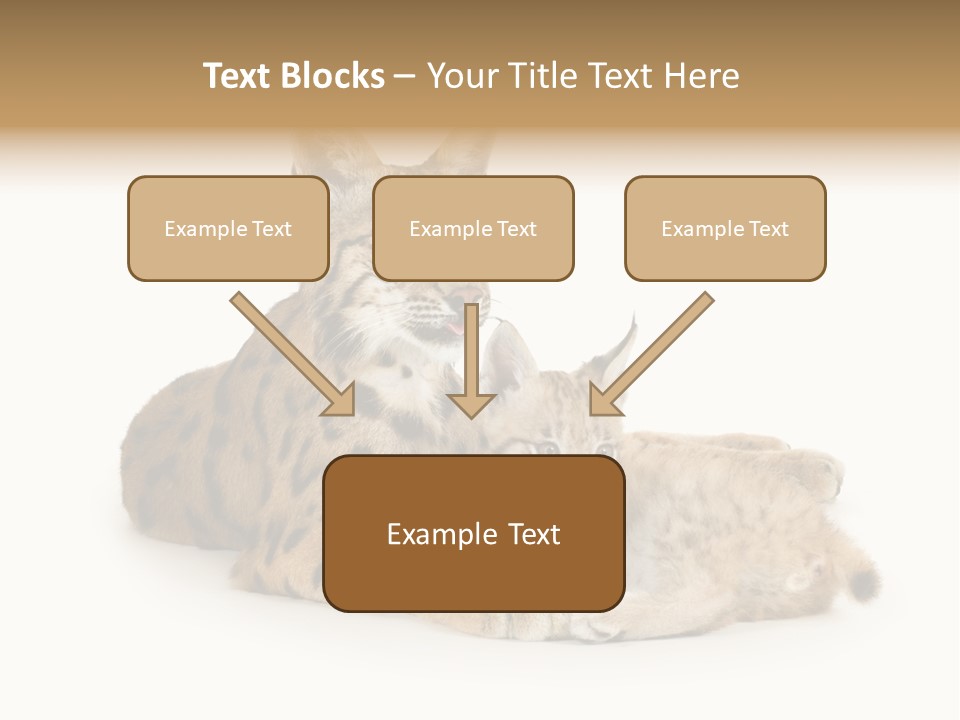 Text Blocks – Your Title Text Here

Example Text

Example Text

Example Text

Example Text